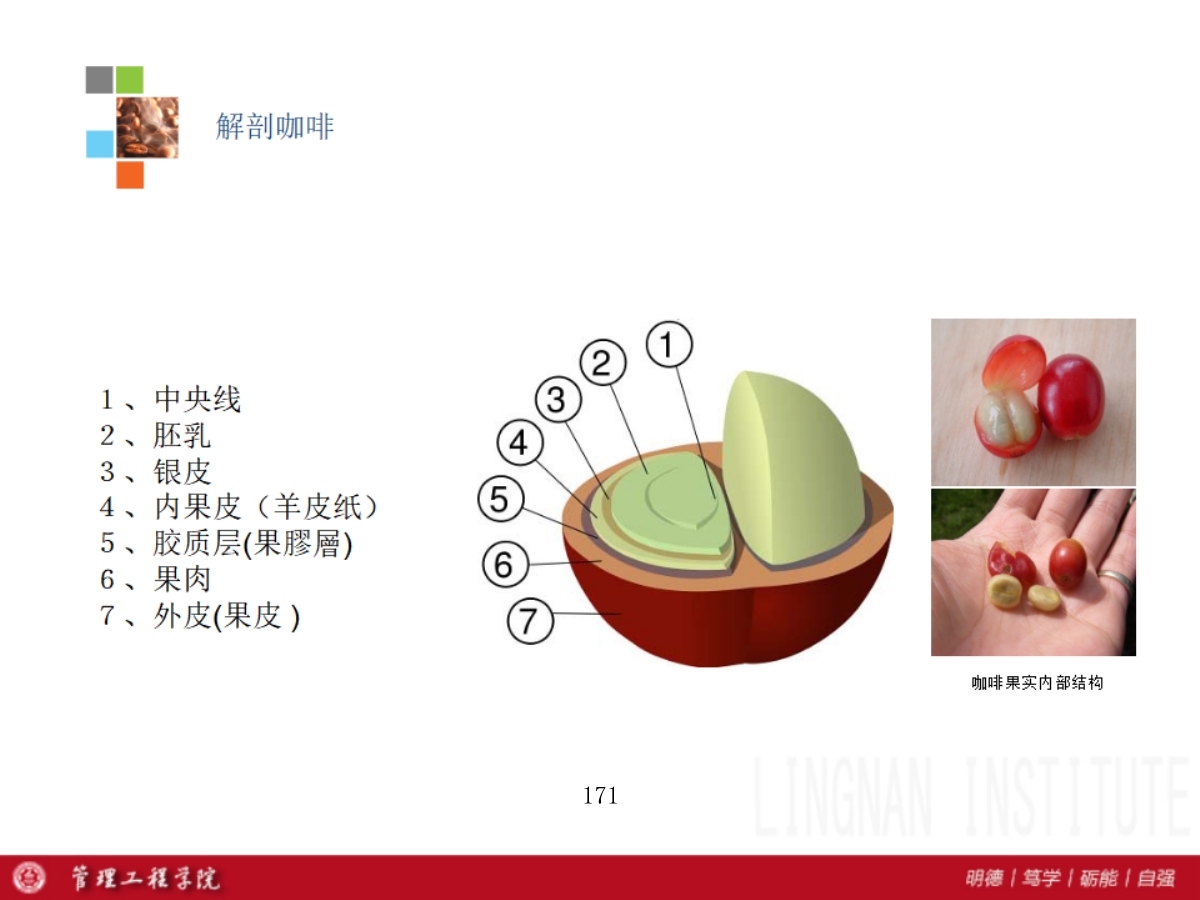 解剖咖啡

1、中央线
2、胚乳
3、银皮
4、内果皮（羊皮纸）
5、胶质层(果膠層)
6、果肉
7、外皮(果皮 )

1
2
3
4
5
6
7

咖啡果实内部结构

171

LINGNAN INSTITUTE

管理工程学院

明德 | 笃学 | 砺能 | 自强